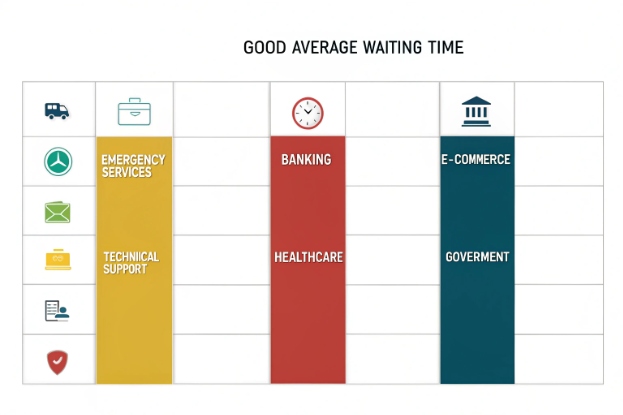 GOOD AVERAGE WAITING TIME

EMERGENCY SERVICES

TECHNIICAL SUPPORT

BANKING

HEALTHCARE

E-COMMERCE

GOVERMENT